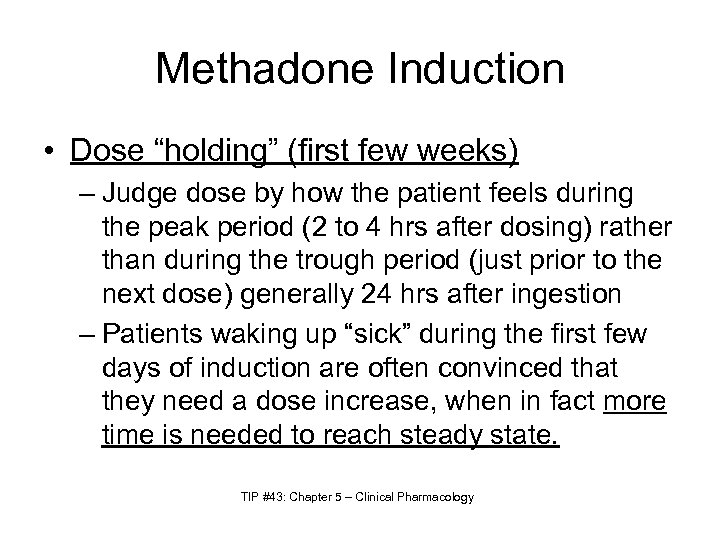 Methadone Induction

• Dose “holding” (first few weeks)

– Judge dose by how the patient feels during the peak period (2 to 4 hrs after dosing) rather than during the trough period (just prior to the next dose) generally 24 hrs after ingestion

– Patients waking up “sick” during the first few days of induction are often convinced that they need a dose increase, when in fact more time is needed to reach steady state.

TIP #43: Chapter 5 – Clinical Pharmacology